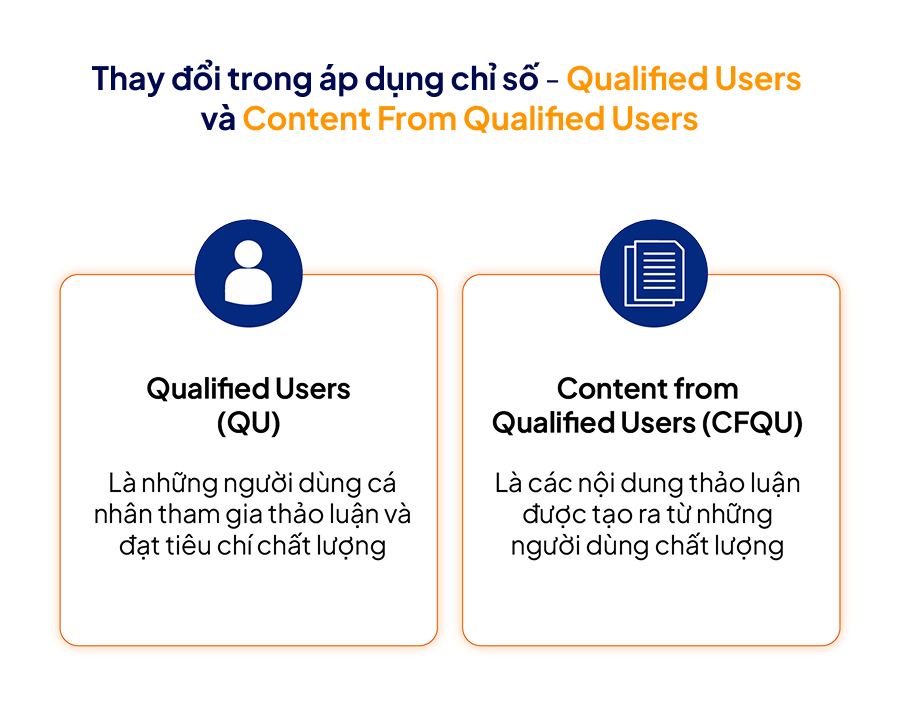 Thay đổi trong áp dụng chỉ số - Qualified Users và Content From Qualified Users

Qualified Users (QU)

Là những người dùng cá nhân tham gia thảo luận và đạt tiêu chí chất lượng

Content from Qualified Users (CFQU)

Là các nội dung thảo luận được tạo ra từ những người dùng chất lượng